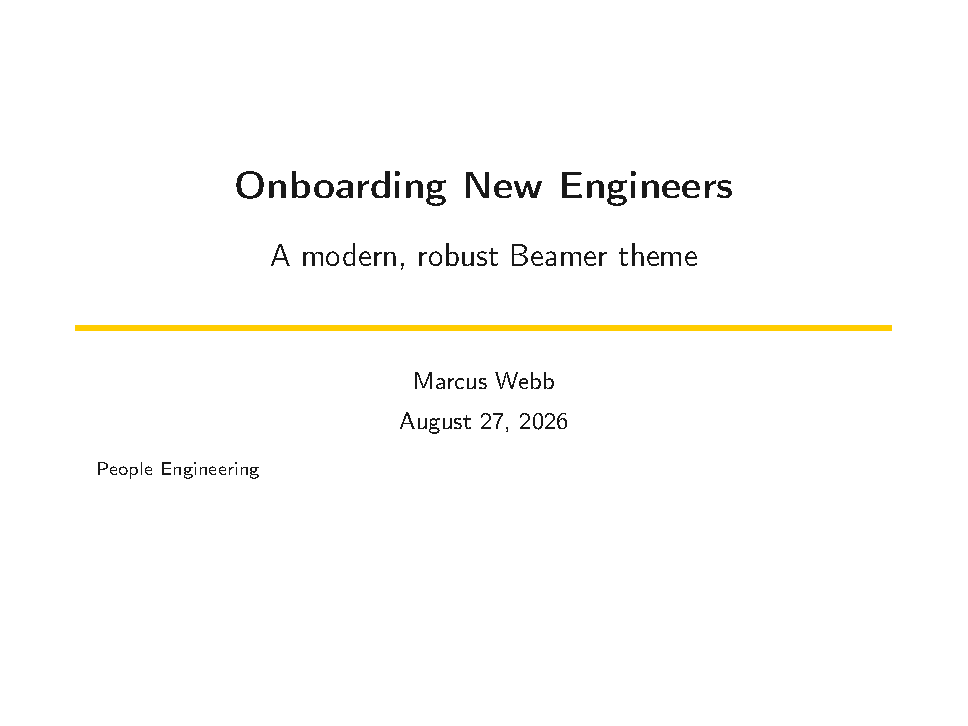 Onboarding New Engineers

A modern, robust Beamer theme

Marcus Webb

August 27, 2026

People Engineering